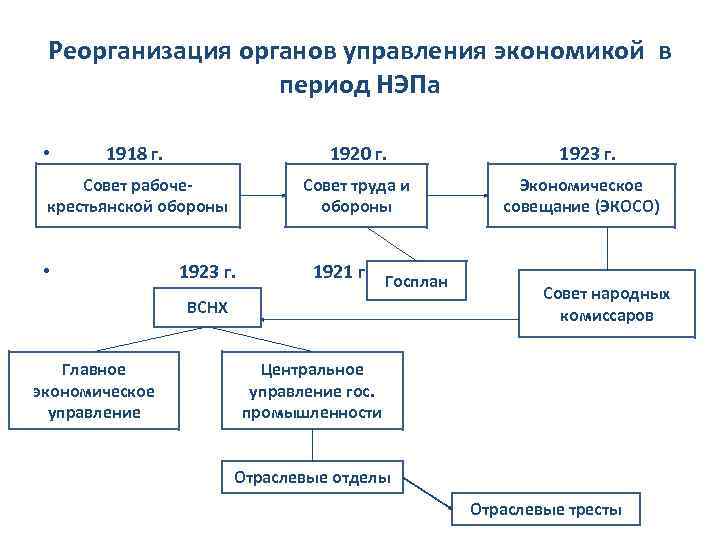 Реорганизация органов управления экономикой в период НЭПа

• 1918 г. 1920 г. 1923 г.

Совет рабоче-крестьянской обороны

Совет труда и обороны

Экономическое совещание (ЭКОСО)

• 1923 г. 1921 г

Госплан

ВСНХ

Совет народных комиссаров

Главное экономическое управление

Центральное управление гос. промышленности

Отраслевые отделы

Отраслевые тресты